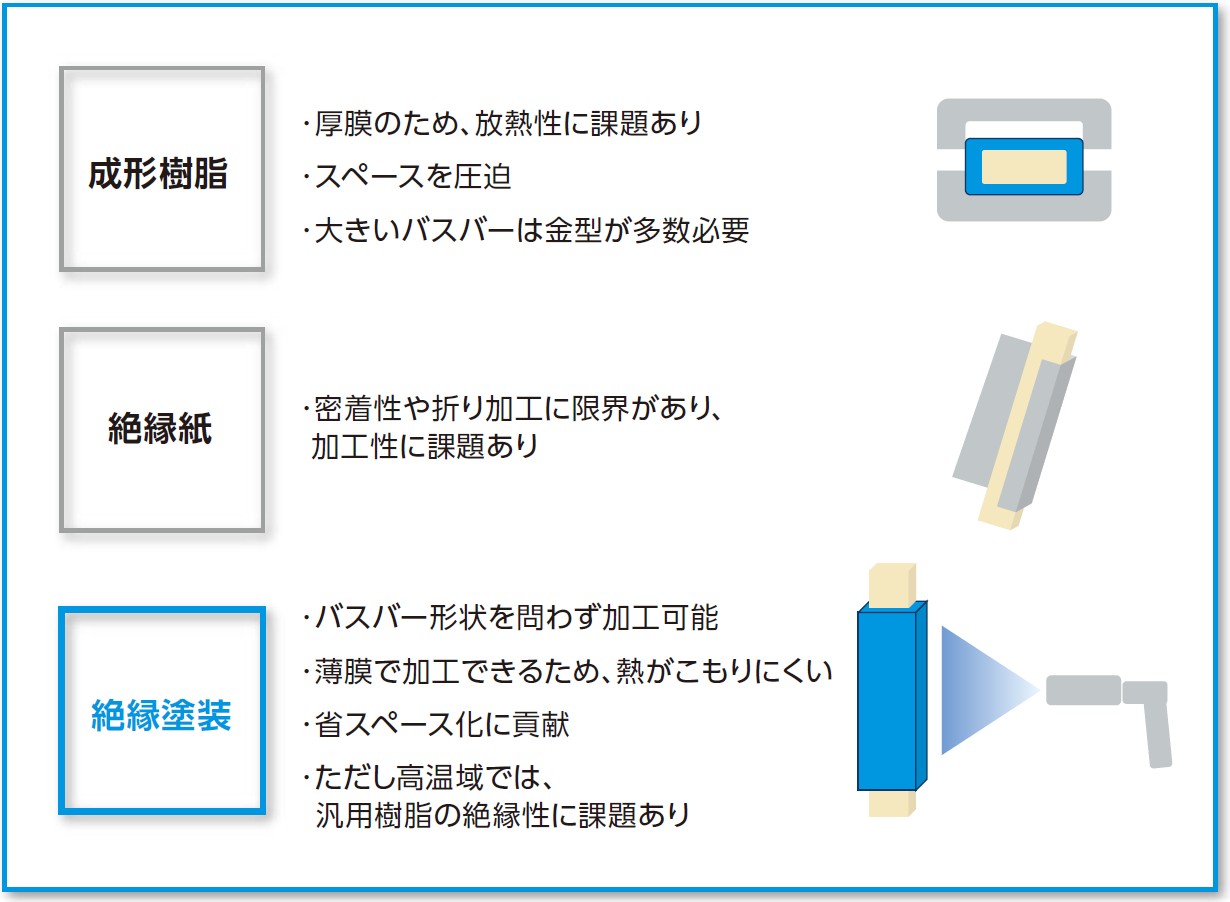 成形樹脂

・厚膜のため、放熱性に課題あり
・スペースを圧迫
・大きいバスバーは金型が多数必要

絶縁紙

・密着性や折り加工に限界があり、加工性に課題あり

絶縁塗装

・バスバー形状を問わず加工可能
・薄膜で加工できるため、熱がこもりにくい
・省スペース化に貢献
・ただし高温域では、汎用樹脂の絶縁性に課題あり